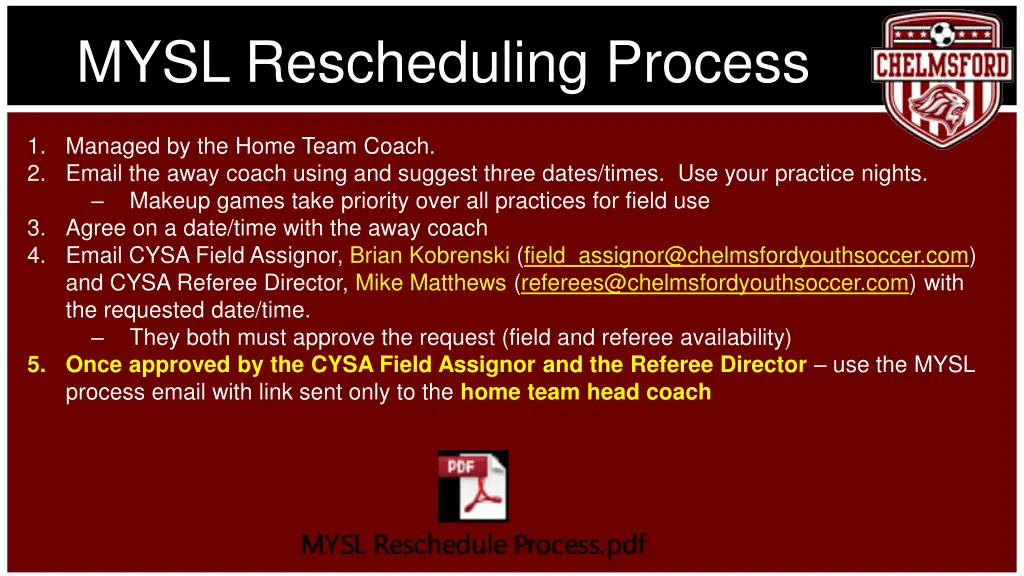 MYSL Rescheduling Process

CHELMSFORD

1. Managed by the Home Team Coach.
2. Email the away coach using and suggest three dates/times. Use your practice nights.
– Makeup games take priority over all practices for field use
3. Agree on a date/time with the away coach
4. Email CYSA Field Assignor, Brian Kobrenski (field_assignor@chelmsfordyouthsoccer.com) and CYSA Referee Director, Mike Matthews (referees@chelmsfordyouthsoccer.com) with the requested date/time.
– They both must approve the request (field and referee availability)
5. Once approved by the CYSA Field Assignor and the Referee Director – use the MYSL process email with link sent only to the home team head coach

PDF

MYSL Reschedule Process.pdf